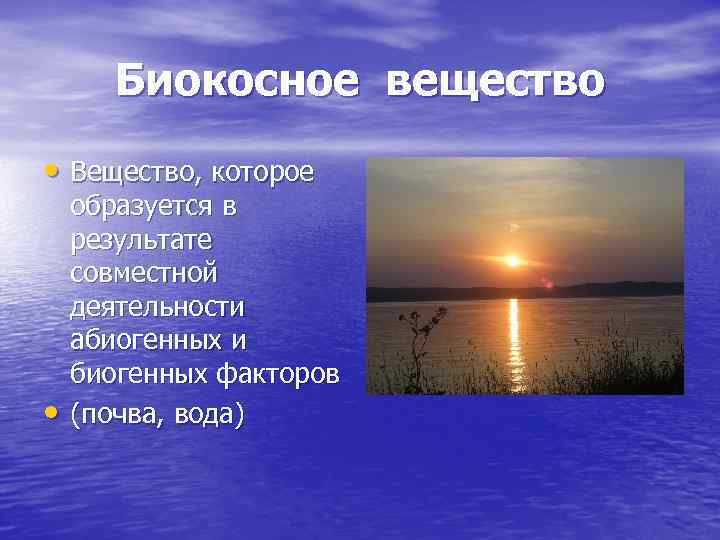 Биокосное вещество

• Вещество, которое образуется в результате совместной деятельности абиогенных и биогенных факторов

• (почва, вода)